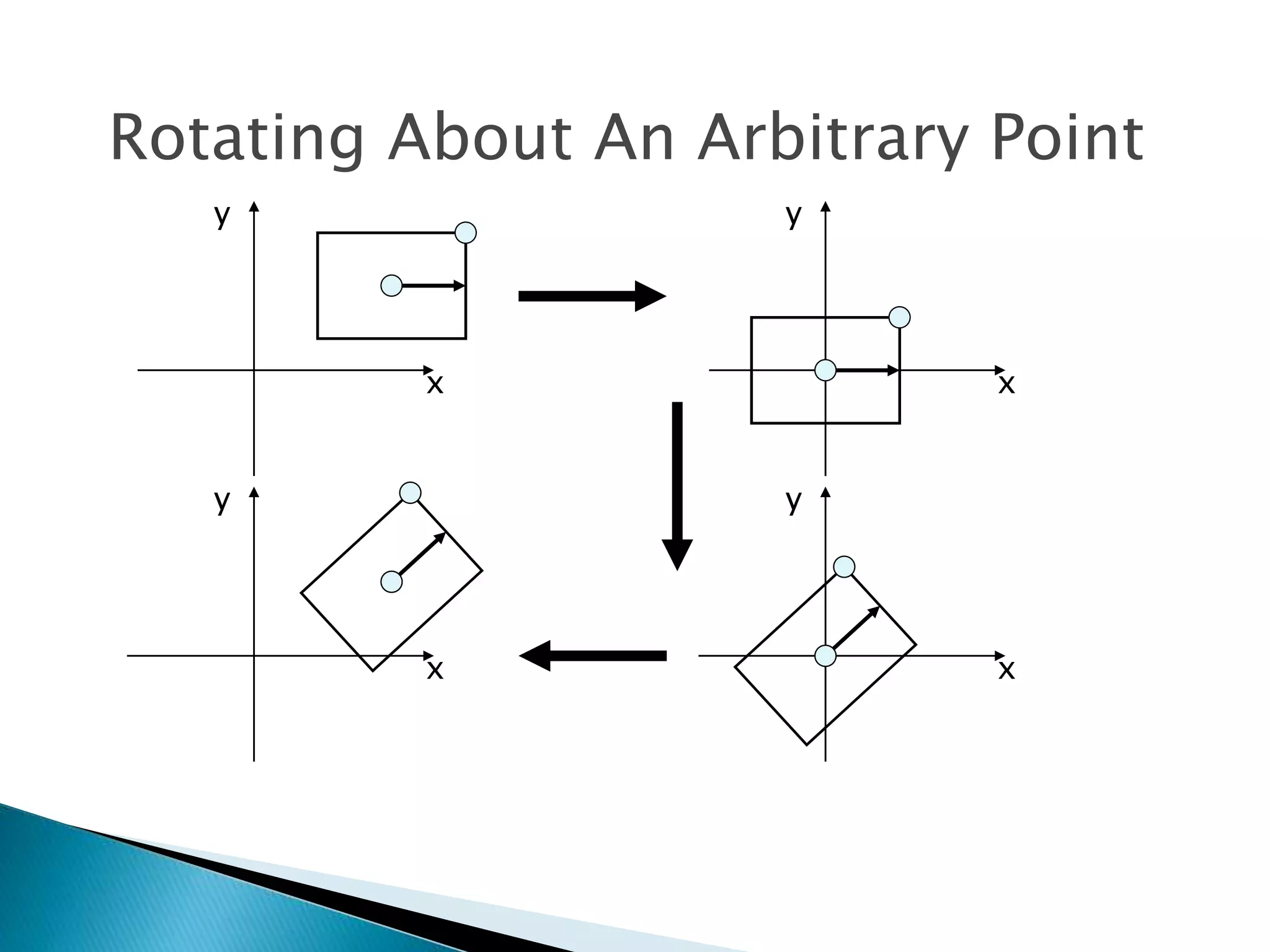 Rotating About An Arbitrary Point

y

x

y

x

y

x

y

x